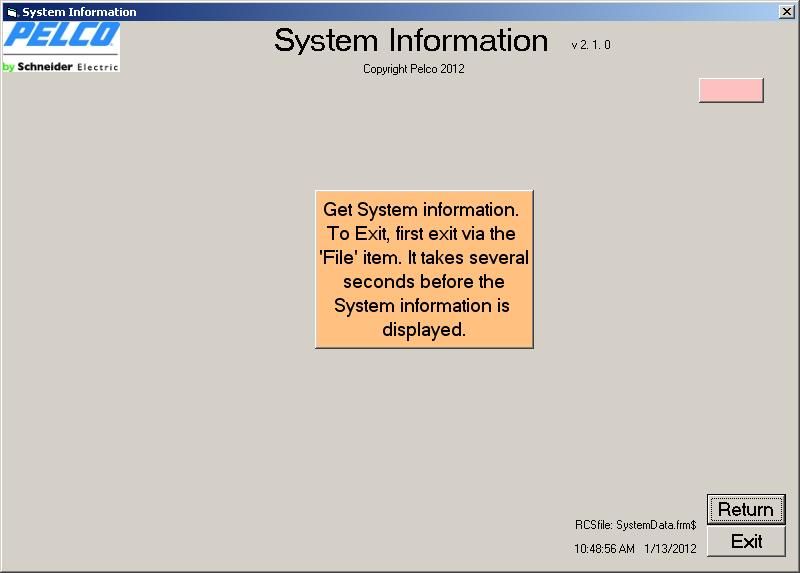 System Information

PELCO
by Schneider Electric

System Information v 2. 1. 0

Copyright Pelco 2012

Get System information. To Exit, first exit via the 'File' item. It takes several seconds before the System information is displayed.

RCSfile: SystemData.frm$

10:48:56 AM 1/13/2012

Return

Exit